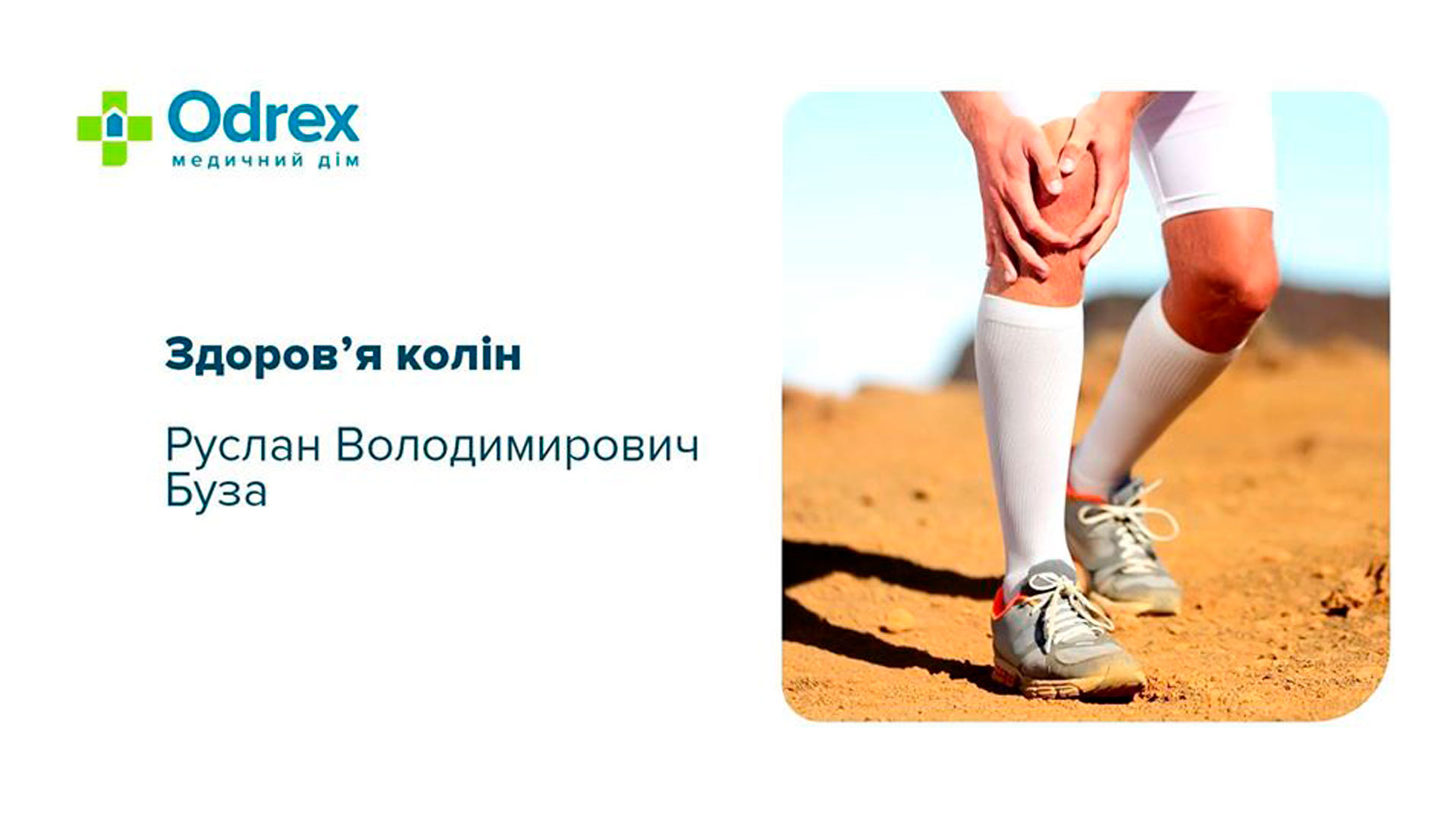 Odrex
медичний дім

Здоров’я колін

Руслан Володимирович Буза